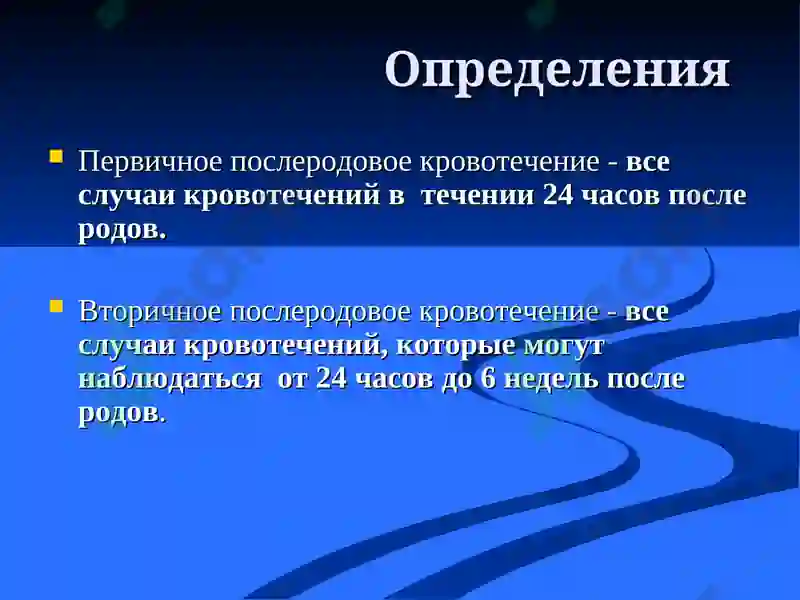 Определения

Первичное послеродовое кровотечение - все случаи кровотечений в течении 24 часов после родов.

Вторичное послеродовое кровотечение - все случаи кровотечений, которые могут наблюдаться от 24 часов до 6 недель после родов.